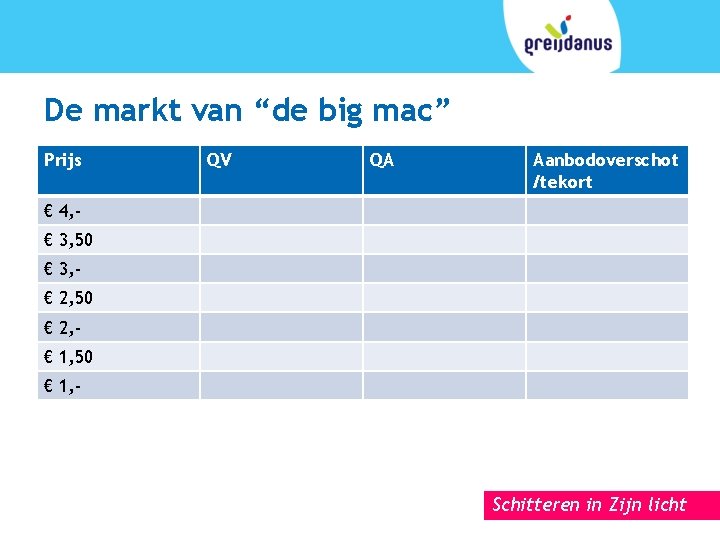 greijdanus

De markt van “de big mac”

| Prijs | QV | QA | Aanbodoverschot /tekort |
|---|---|---|---|
| € 4,- | | | |
| € 3,50 | | | |
| € 3,- | | | |
| € 2,50 | | | |
| € 2,- | | | |
| € 1,50 | | | |
| € 1,- | | | |

Schitteren in Zijn licht